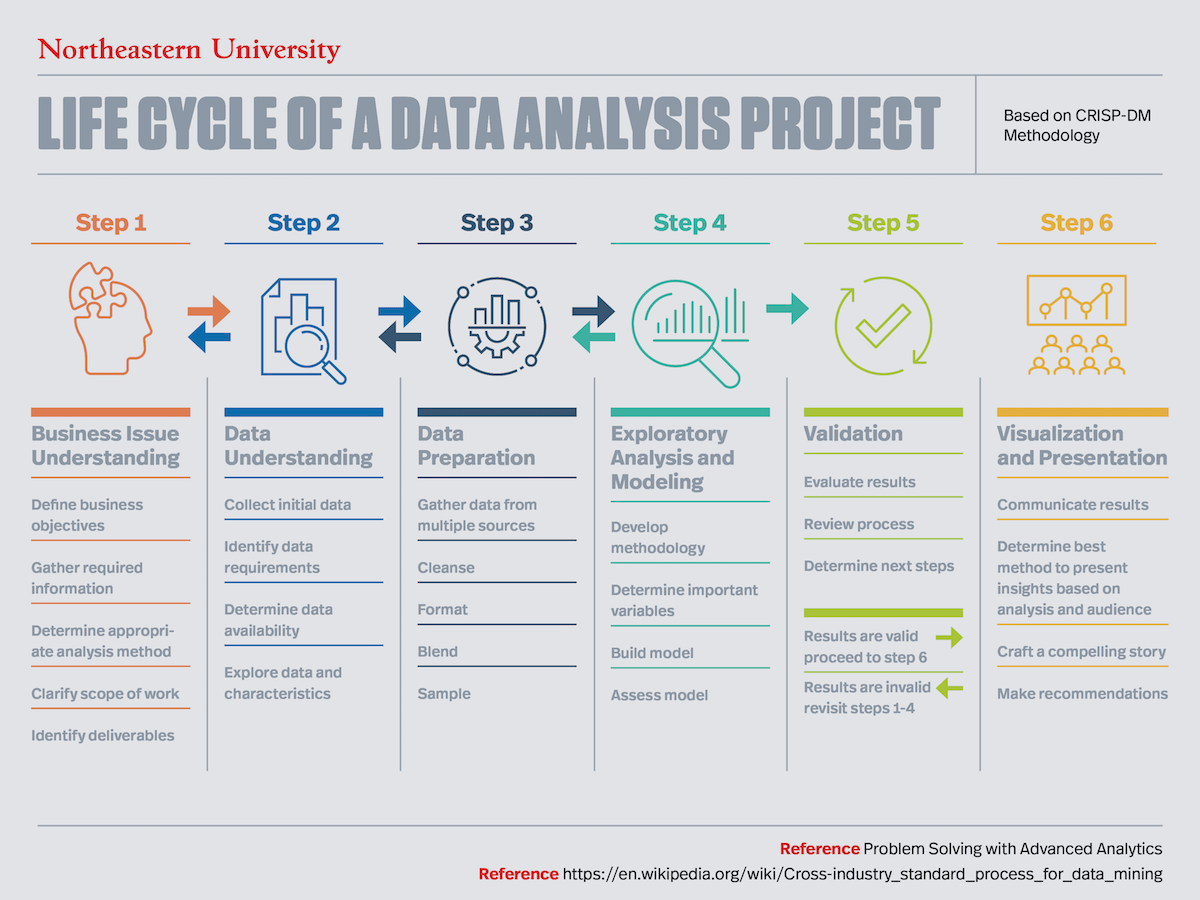 Northeastern University

LIFE CYCLE OF A DATA ANALYSIS PROJECT

Based on CRISP-DM Methodology

Step 1

Business Issue Understanding

Define business objectives

Gather required information

Determine appropriate analysis method

Clarify scope of work

Identify deliverables

Step 2

Data Understanding

Collect initial data

Identify data requirements

Determine data availability

Explore data and characteristics

Step 3

Data Preparation

Gather data from multiple sources

Cleanse

Format

Blend

Sample

Step 4

Exploratory Analysis and Modeling

Develop methodology

Determine important variables

Build model

Assess model

Step 5

Validation

Evaluate results

Review process

Determine next steps

Results are valid proceed to step 6

Results are invalid revisit steps 1-4

Step 6

Visualization and Presentation

Communicate results

Determine best method to present insights based on analysis and audience

Craft a compelling story

Make recommendations

Reference Problem Solving with Advanced Analytics

Reference https://en.wikipedia.org/wiki/Cross-industry_standard_process_for_data_mining